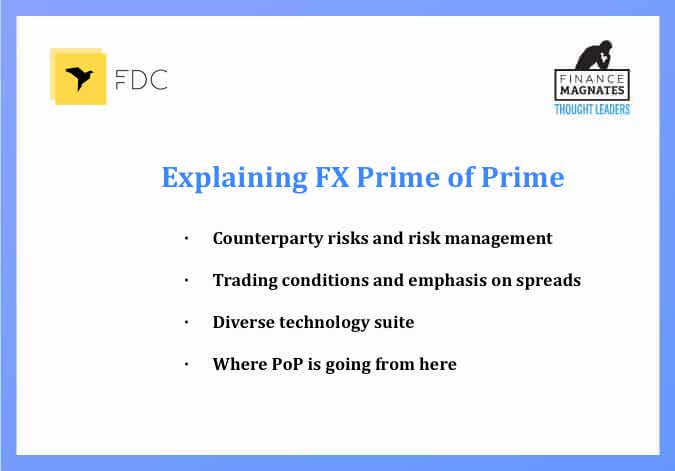 FDC

FINANCE MAGNATES
THOUGHT LEADERS

Explaining FX Prime of Prime

· Counterparty risks and risk management

· Trading conditions and emphasis on spreads

· Diverse technology suite

· Where PoP is going from here